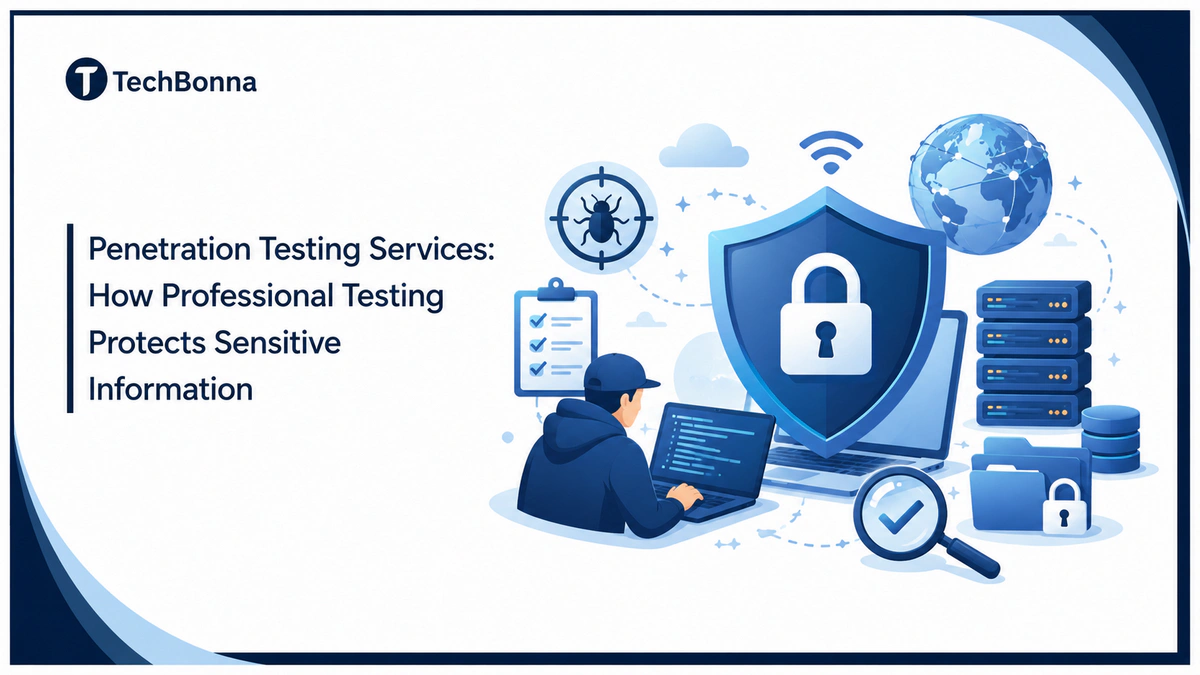 T TechBonna

Penetration Testing Services: How Professional Testing Protects Sensitive Information